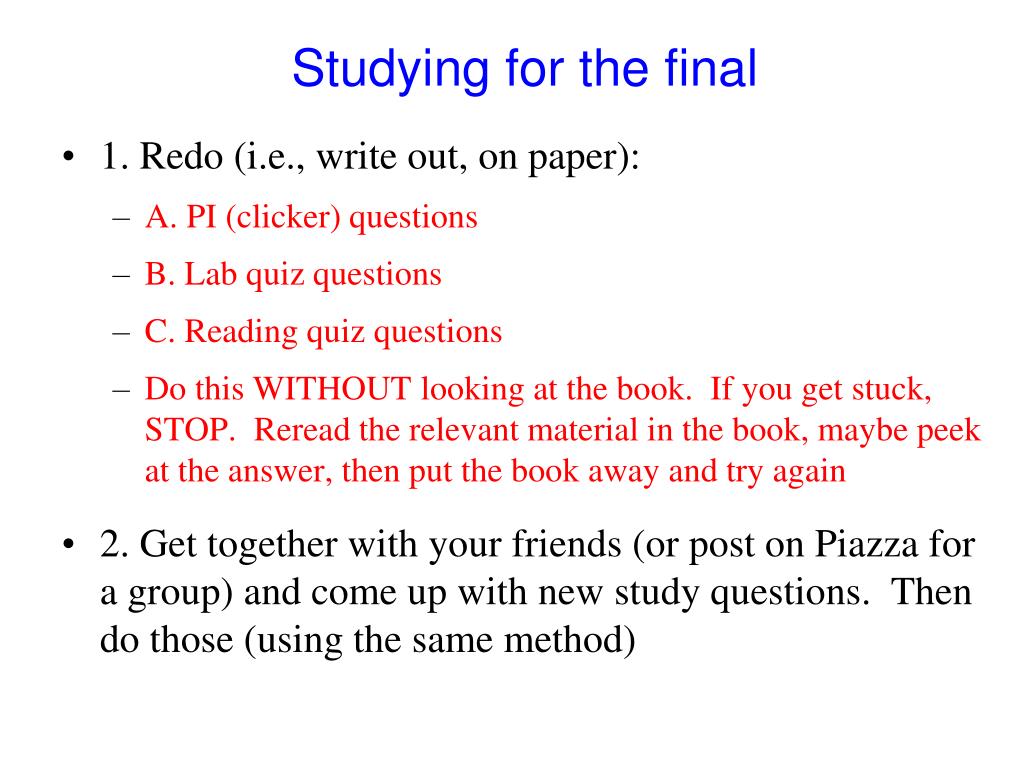 Studying for the final

• 1. Redo (i.e., write out, on paper):
– A. PI (clicker) questions
– B. Lab quiz questions
– C. Reading quiz questions
– Do this WITHOUT looking at the book. If you get stuck, STOP. Reread the relevant material in the book, maybe peek at the answer, then put the book away and try again

• 2. Get together with your friends (or post on Piazza for a group) and come up with new study questions. Then do those (using the same method)